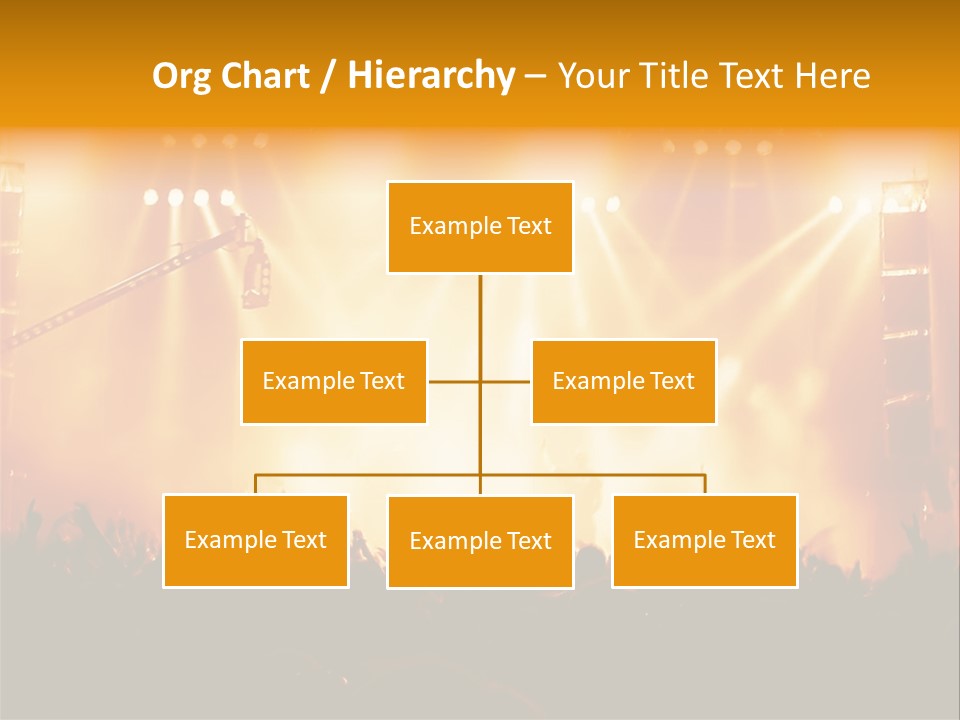 Org Chart / Hierarchy – Your Title Text Here

Example Text

Example Text

Example Text

Example Text

Example Text

Example Text